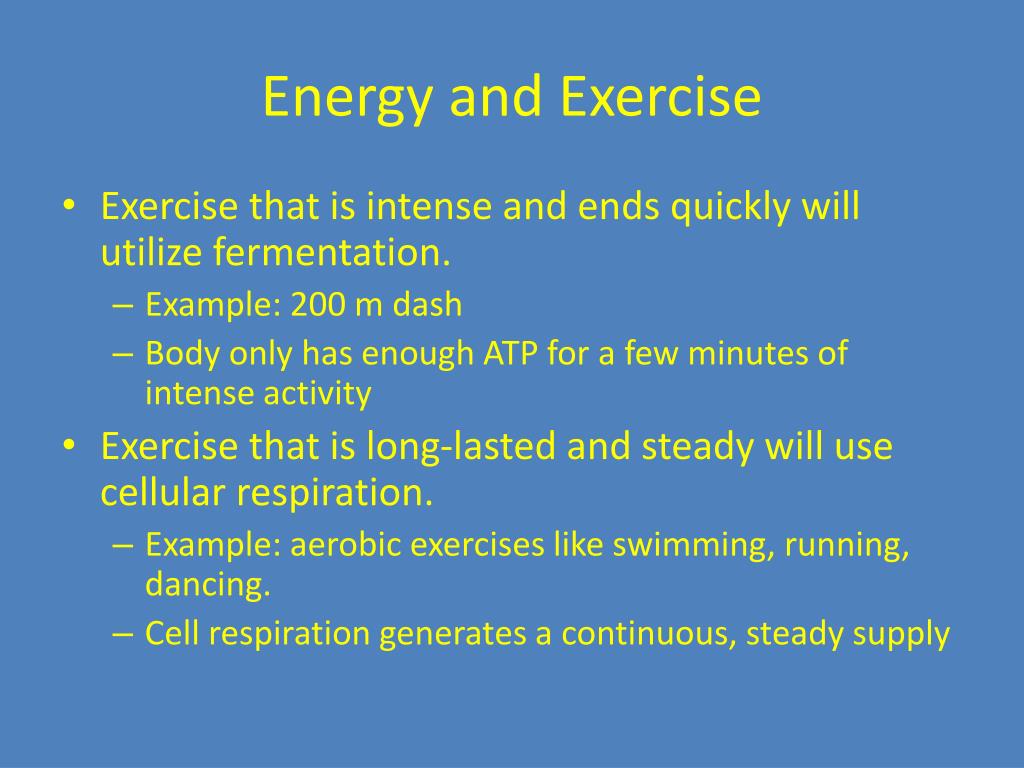 Energy and Exercise

• Exercise that is intense and ends quickly will utilize fermentation.
– Example: 200 m dash
– Body only has enough ATP for a few minutes of intense activity

• Exercise that is long-lasted and steady will use cellular respiration.
– Example: aerobic exercises like swimming, running, dancing.
– Cell respiration generates a continuous, steady supply